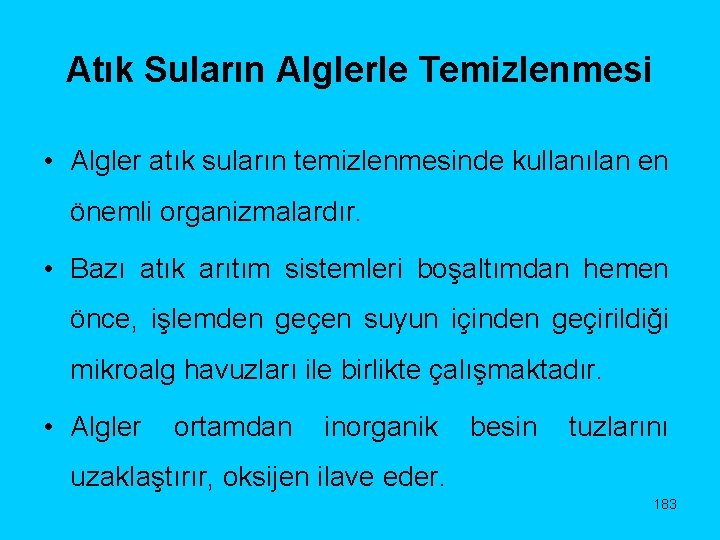 Atık Suların Alglerle Temizlenmesi

• Algler atık suların temizlenmesinde kullanılan en önemli organizmalardır.

• Bazı atık arıtım sistemleri boşaltımdan hemen önce, işlemden geçen suyun içinden geçirildiği mikroalg havuzları ile birlikte çalışmaktadır.

• Algler ortamdan inorganik besin tuzlarını uzaklaştırır, oksijen ilave eder.

183